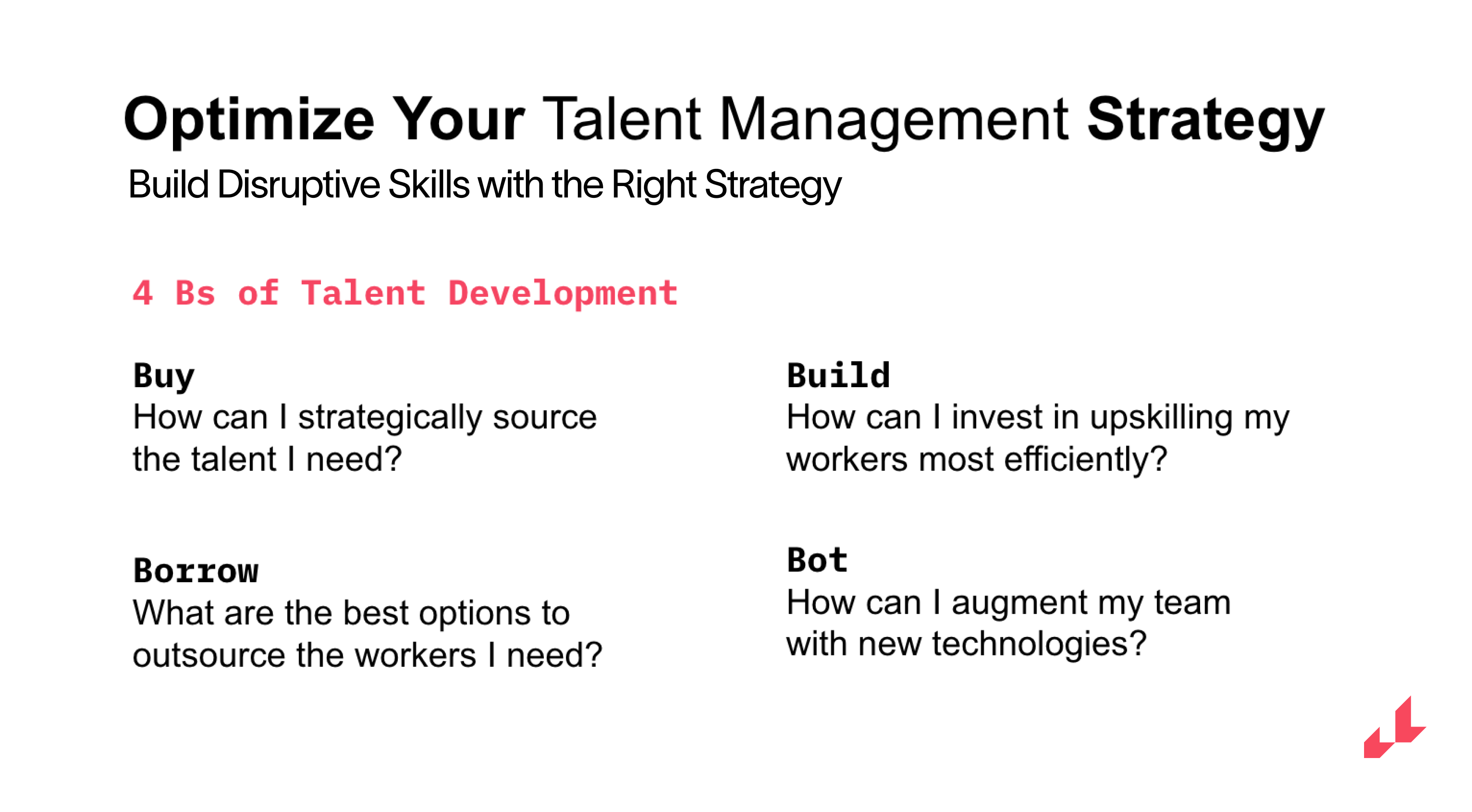 Optimize Your Talent Management Strategy
Build Disruptive Skills with the Right Strategy

4 Bs of Talent Development

Buy
How can I strategically source the talent I need?

Borrow
What are the best options to outsource the workers I need?

Build
How can I invest in upskilling my workers most efficiently?

Bot
How can I augment my team with new technologies?